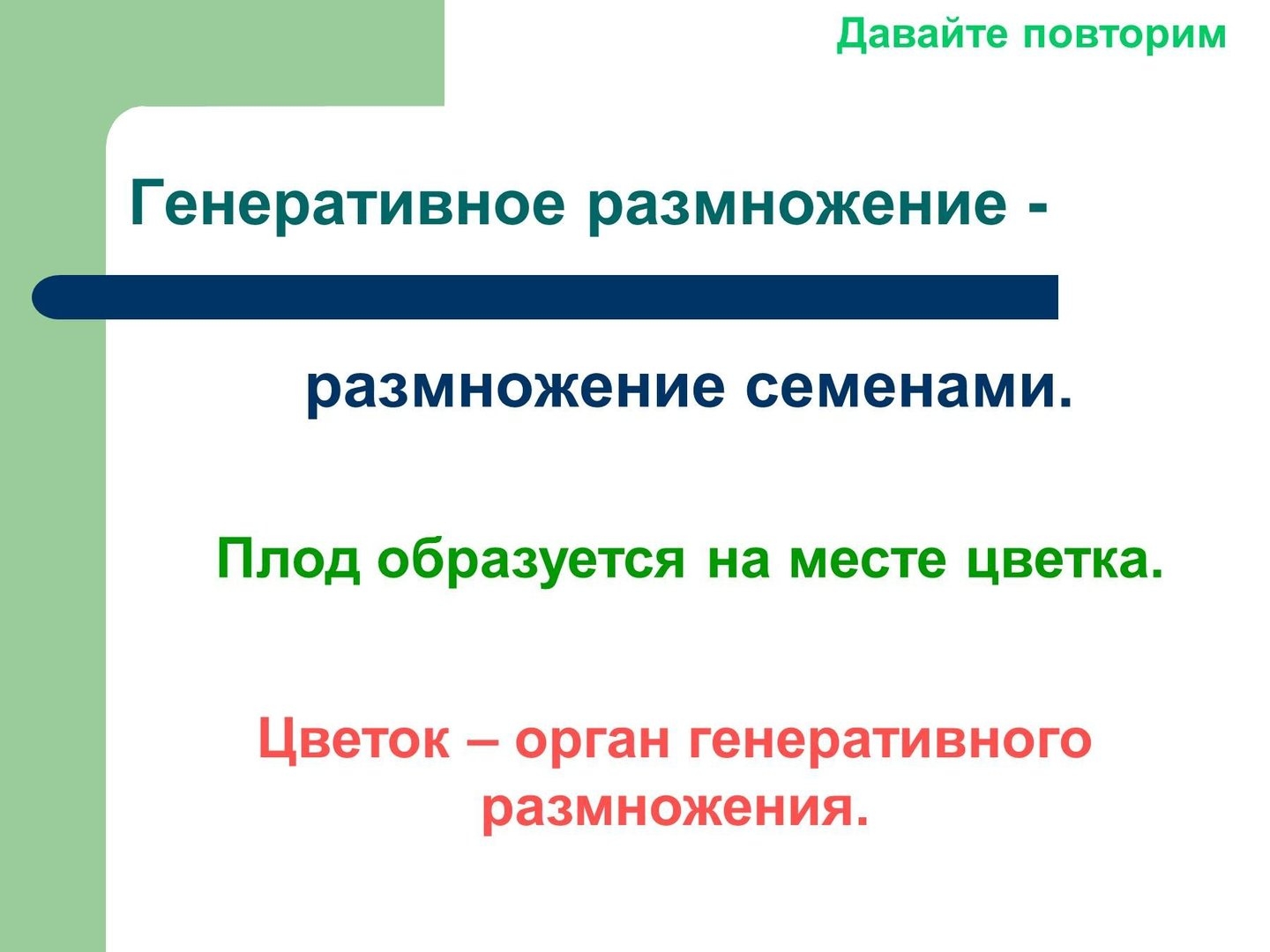 Давайте повторим

Генеративное размножение -

размножение семенами.

Плод образуется на месте цветка.

Цветок – орган генеративного размножения.